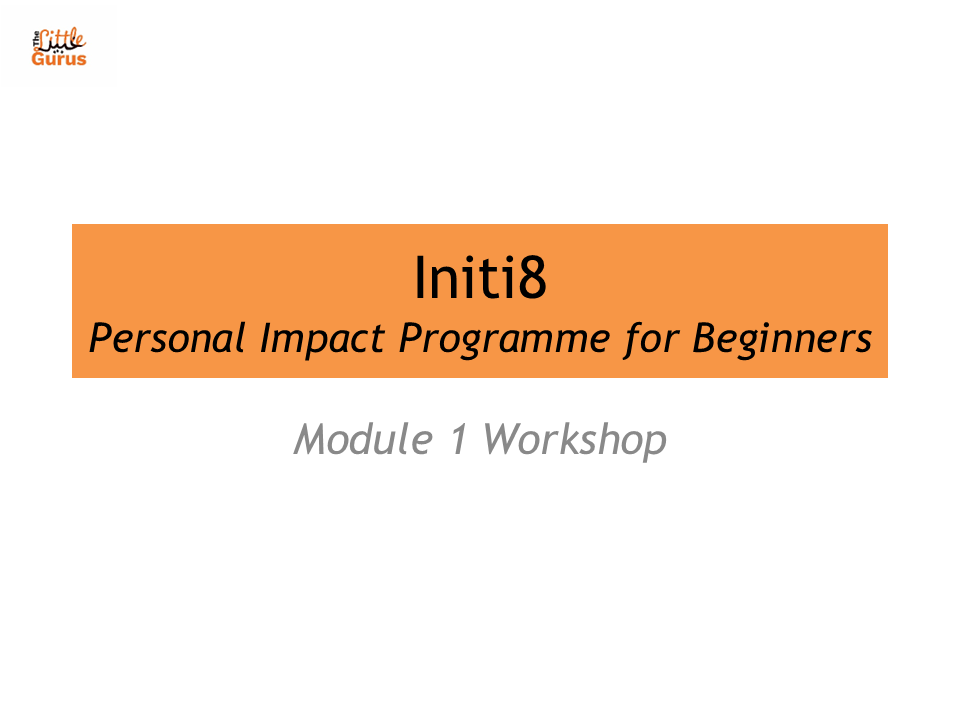 The Little Gurus

Initi8
Personal Impact Programme for Beginners

Module 1 Workshop